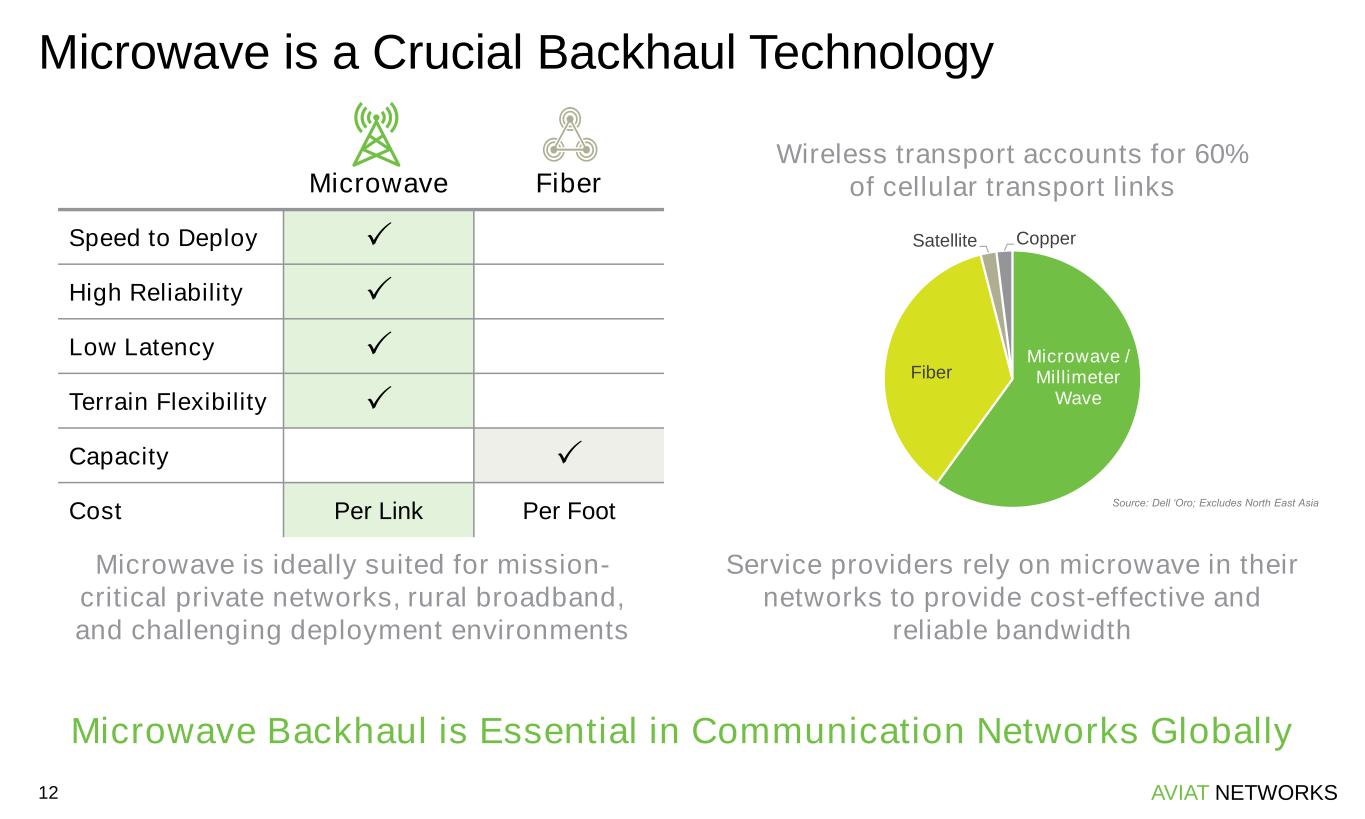 Microwave is a Crucial Backhaul Technology

| | Microwave | Fiber |
|---|---|---|
| Speed to Deploy | ✓ | |
| High Reliability | ✓ | |
| Low Latency | ✓ | |
| Terrain Flexibility | ✓ | |
| Capacity | | ✓ |
| Cost | Per Link | Per Foot |

Microwave is ideally suited for mission-critical private networks, rural broadband, and challenging deployment environments

Wireless transport accounts for 60% of cellular transport links

Satellite
Copper
Fiber
Microwave / Millimeter Wave

Source: Dell 'Oro; Excludes North East Asia

Service providers rely on microwave in their networks to provide cost-effective and reliable bandwidth

Microwave Backhaul is Essential in Communication Networks Globally

12

AVIAT NETWORKS